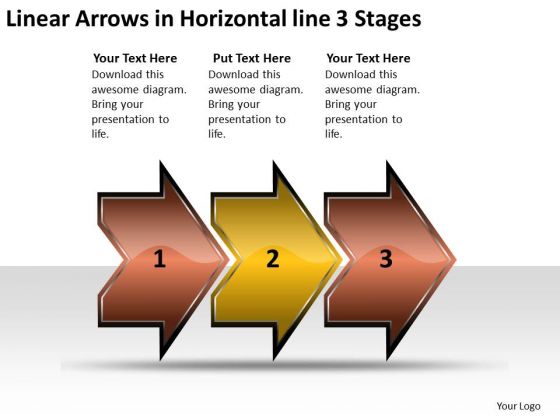 Linear Arrows in Horizontal line 3 Stages

Your Text Here
Download this awesome diagram. Bring your presentation to life.

Put Text Here
Download this awesome diagram. Bring your presentation to life.

Your Text Here
Download this awesome diagram. Bring your presentation to life.

1

2

3

Your Logo